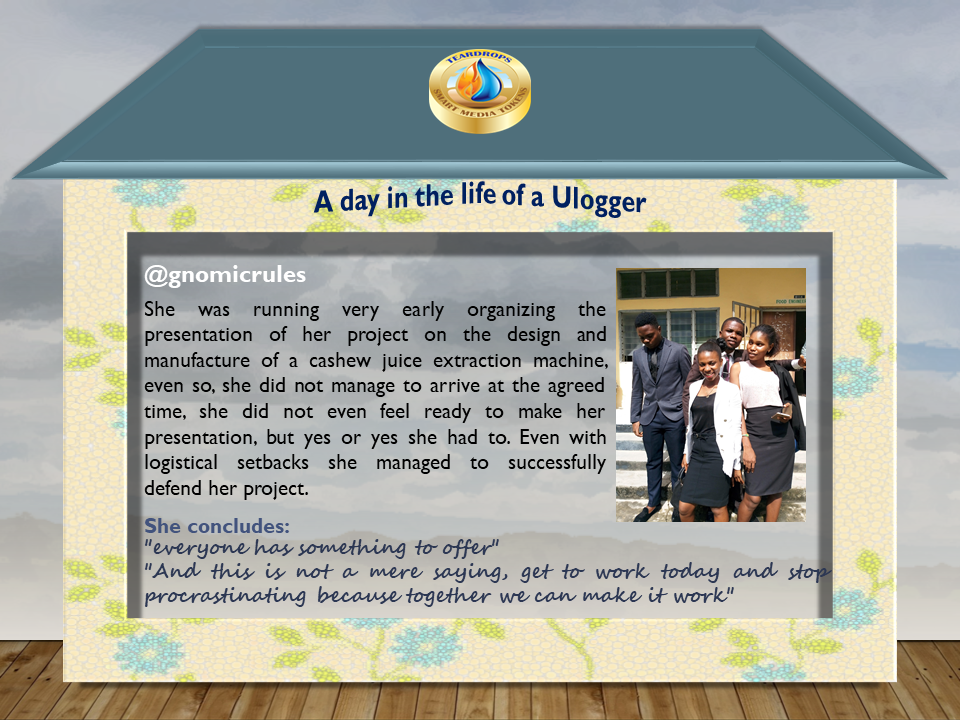 TEARDROPS
SMART MEDIA TOKENS

A day in the life of a Ulogger

@gnomicrules

She was running very early organizing the presentation of her project on the design and manufacture of a cashew juice extraction machine, even so, she did not manage to arrive at the agreed time, she did not even feel ready to make her presentation, but yes or yes she had to. Even with logistical setbacks she managed to successfully defend her project.

She concludes:
"everyone has something to offer"
"And this is not a mere saying, get to work today and stop procrastinating because together we can make it work"